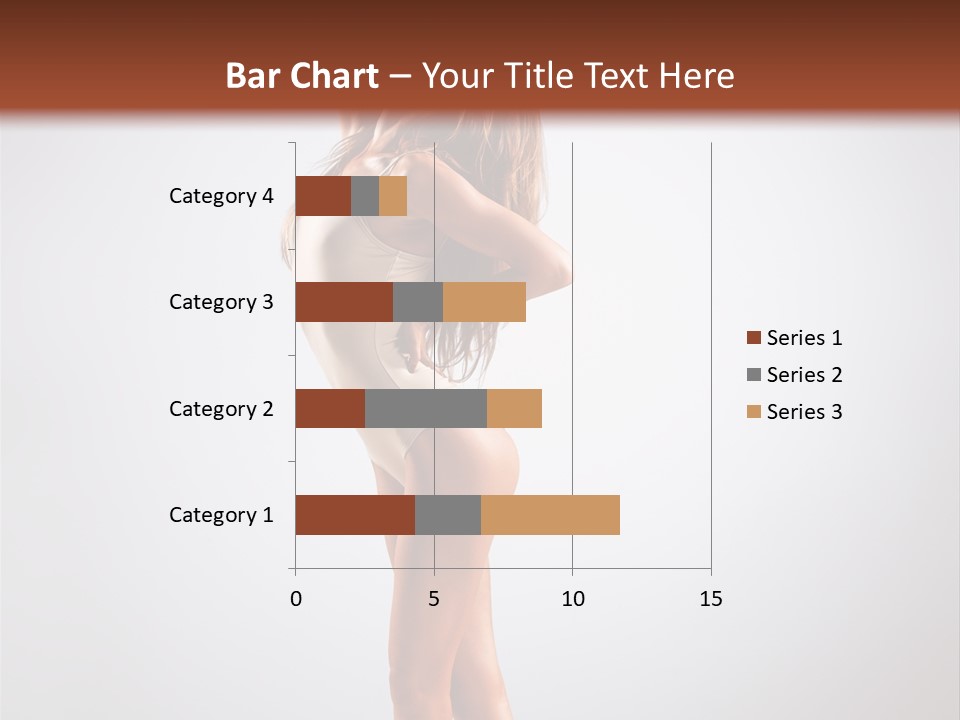 Bar Chart – Your Title Text Here

Category 4
Category 3
Category 2
Category 1

0
5
10
15

Series 1
Series 2
Series 3